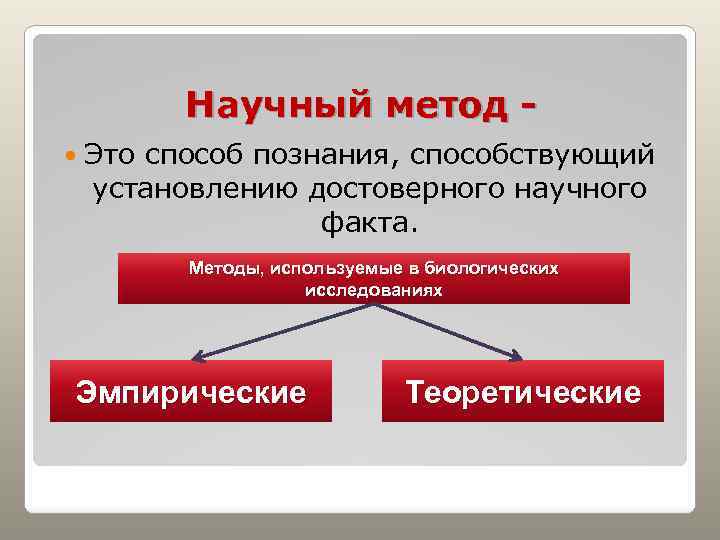 Научный метод -

Это способ познания, способствующий установлению достоверного научного факта.

Методы, используемые в биологических исследованиях

Эмпирические

Теоретические